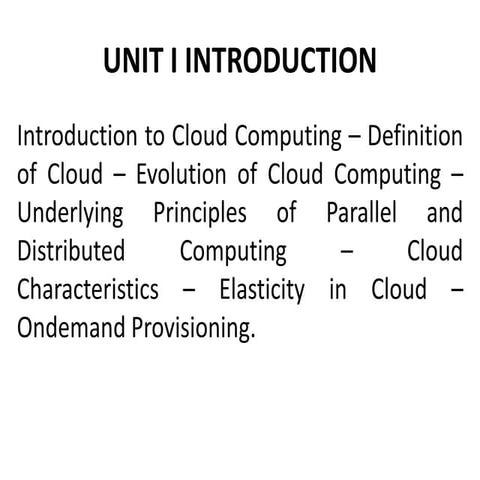 UNIT I INTRODUCTION

Introduction to Cloud Computing – Definition of Cloud – Evolution of Cloud Computing – Underlying Principles of Parallel and Distributed Computing – Cloud Characteristics – Elasticity in Cloud – Ondemand Provisioning.